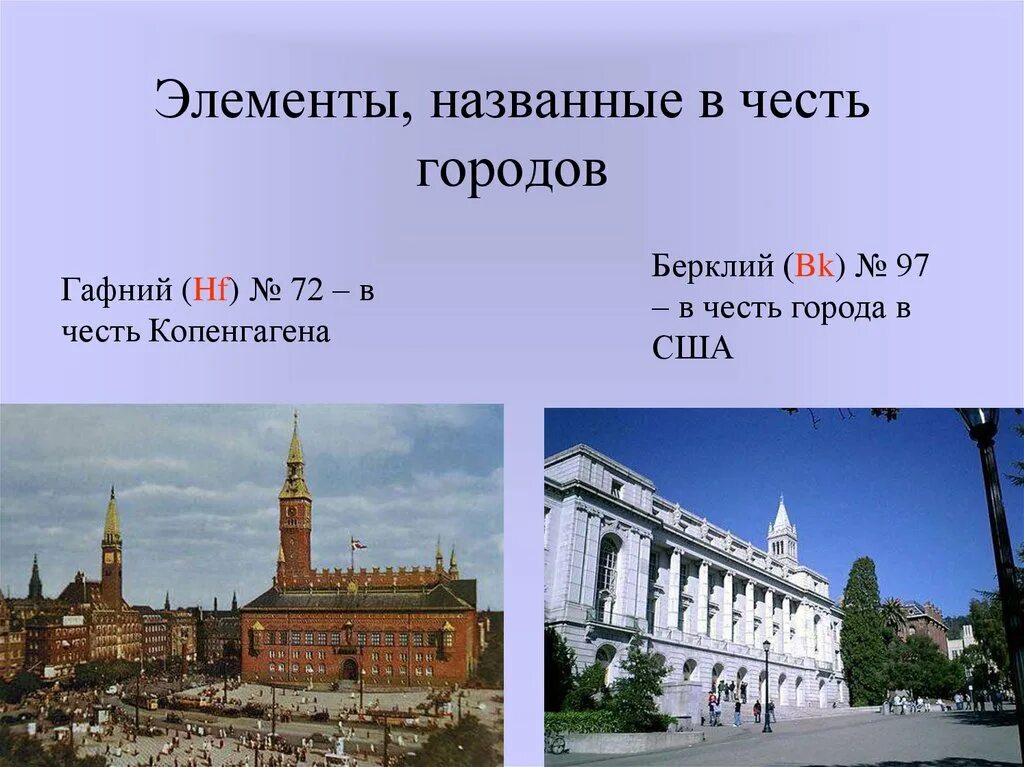 Элементы, названные в честь городов

Гафний (Hf) № 72 – в честь Копенгагена

Берклий (Bk) № 97 – в честь города в США